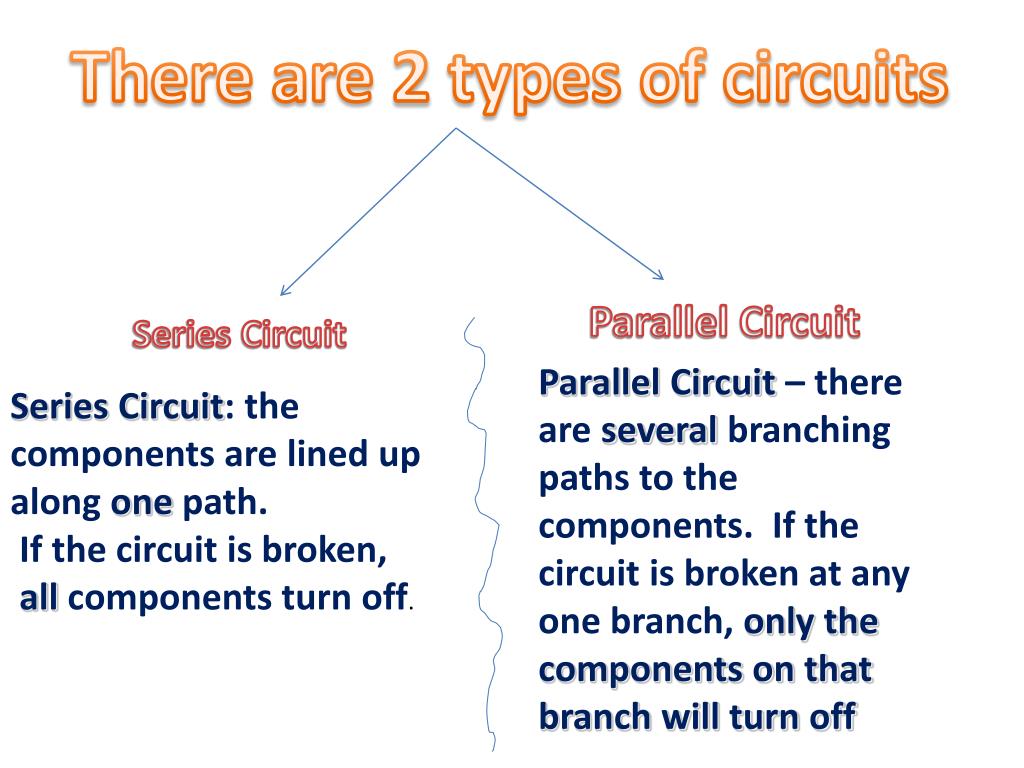 There are 2 types of circuits

Series Circuit

Series Circuit: the components are lined up along one path.
If the circuit is broken, all components turn off.

Parallel Circuit

Parallel Circuit – there are several branching paths to the components. If the circuit is broken at any one branch, only the components on that branch will turn off